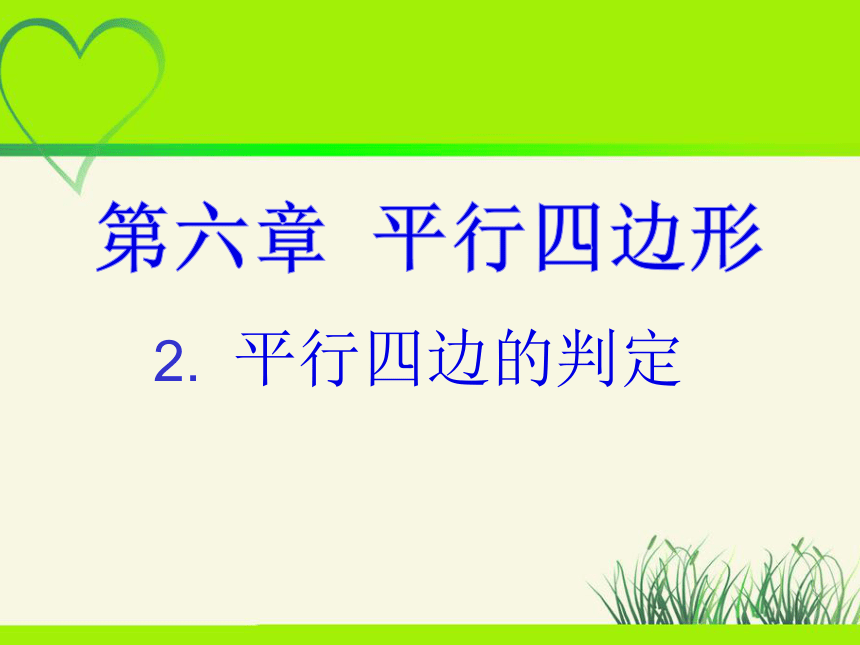 第六章 平行四边形

2. 平行四边的判定